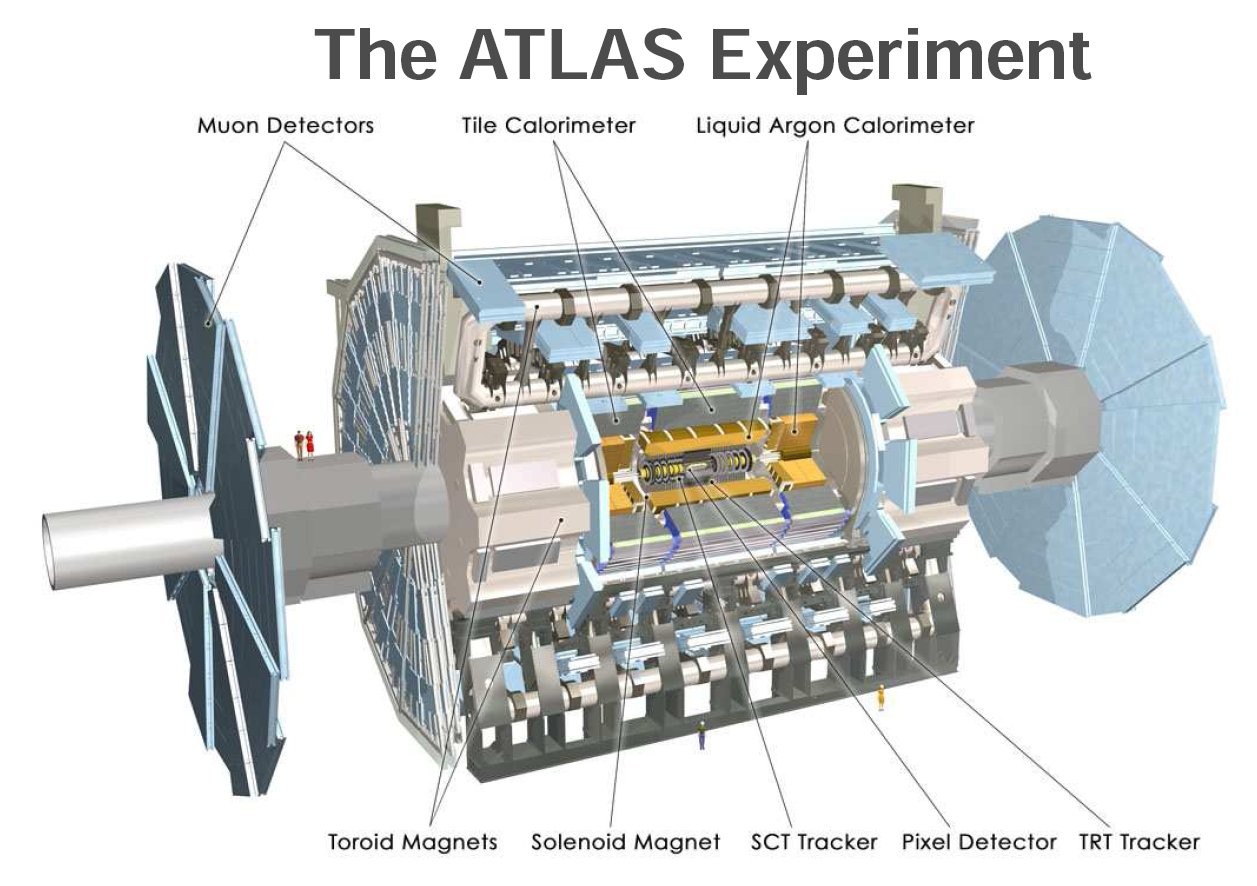 The ATLAS Experiment

Muon Detectors

Tile Calorimeter

Liquid Argon Calorimeter

Toroid Magnets

Solenoid Magnet

SCT Tracker

Pixel Detector

TRT Tracker